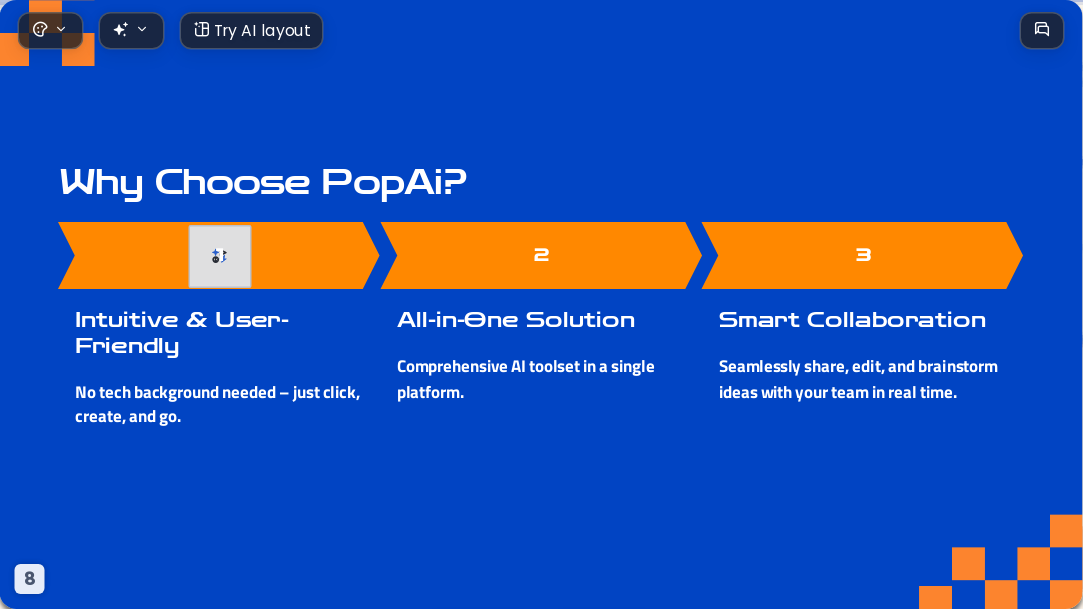 Try AI layout

Why Choose PopAi?

2

3

Intuitive & User-Friendly

No tech background needed – just click, create, and go.

All-in-One Solution

Comprehensive AI toolset in a single platform.

Smart Collaboration

Seamlessly share, edit, and brainstorm ideas with your team in real time.

8